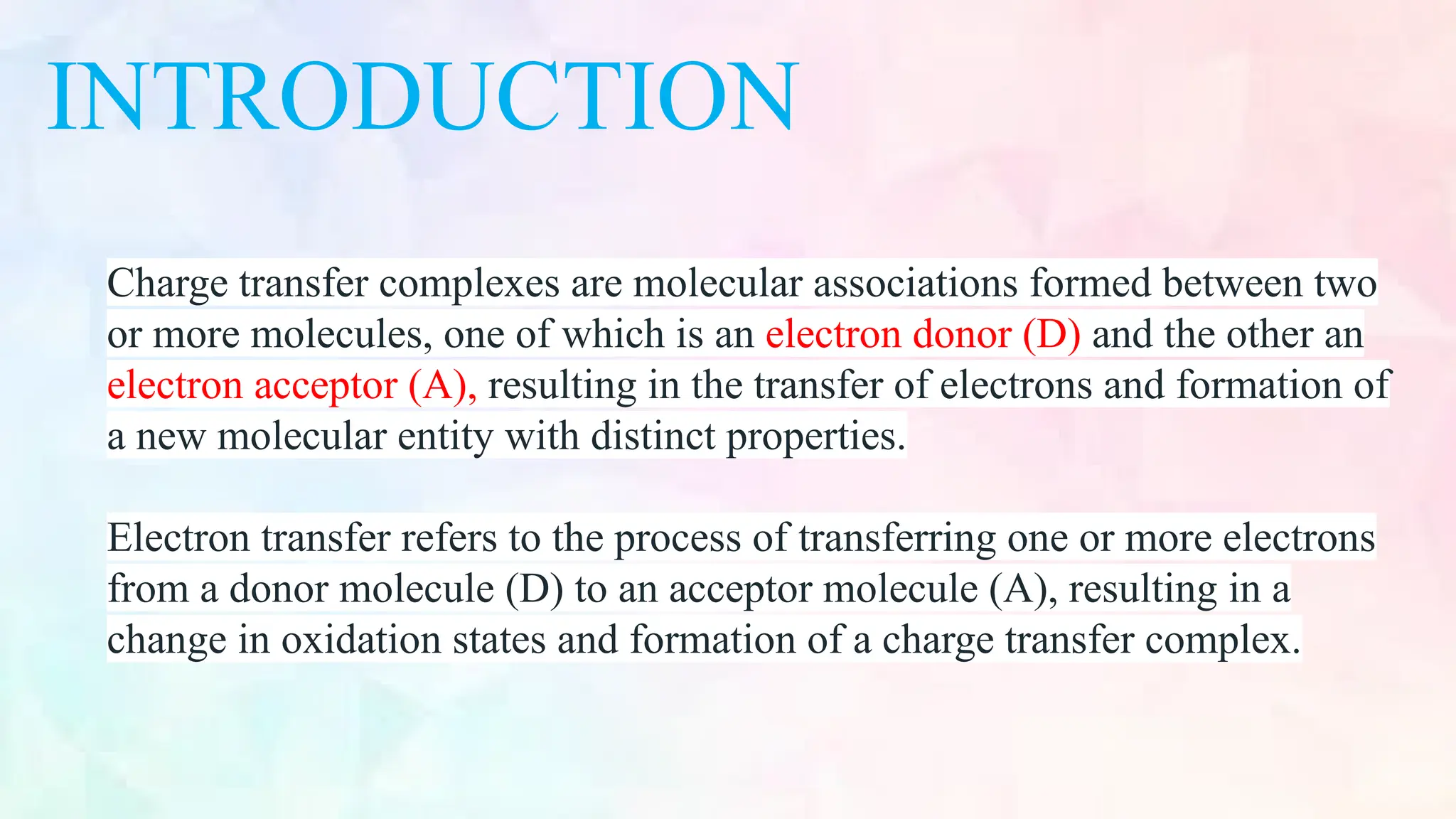 INTRODUCTION

Charge transfer complexes are molecular associations formed between two or more molecules, one of which is an electron donor (D) and the other an electron acceptor (A), resulting in the transfer of electrons and formation of a new molecular entity with distinct properties.

Electron transfer refers to the process of transferring one or more electrons from a donor molecule (D) to an acceptor molecule (A), resulting in a change in oxidation states and formation of a charge transfer complex.